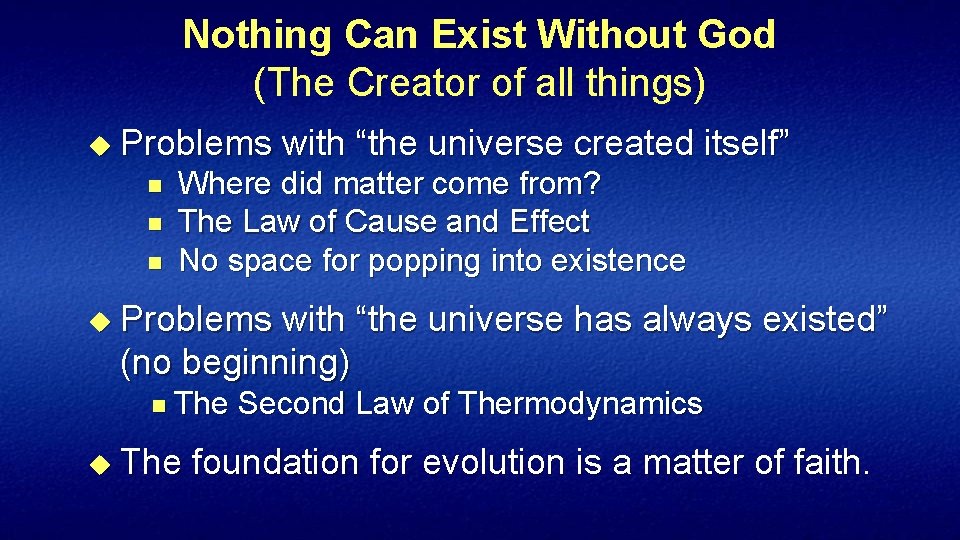 Nothing Can Exist Without God
(The Creator of all things)

Problems with “the universe created itself”

Where did matter come from?
The Law of Cause and Effect
No space for popping into existence

Problems with “the universe has always existed” (no beginning)

The Second Law of Thermodynamics

The foundation for evolution is a matter of faith.